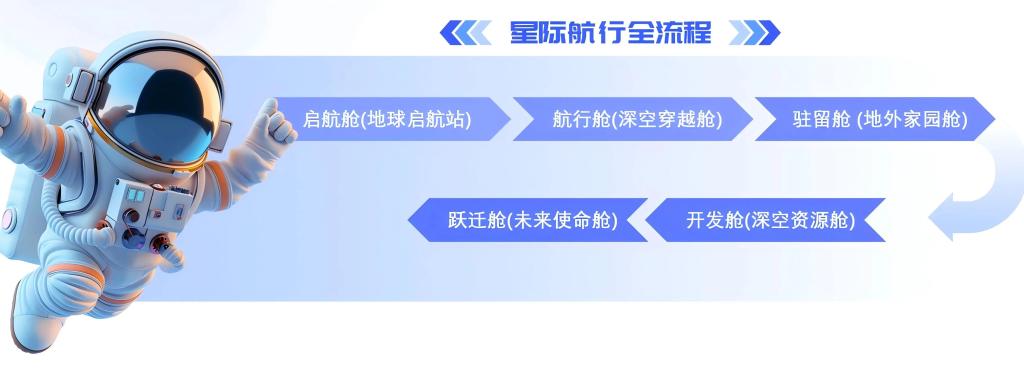 星际航行全流程

启航舱(地球启航站)

航行舱(深空穿越舱)

驻留舱 (地外家园舱)

开发舱(深空资源舱)

跃迁舱(未来使命舱)